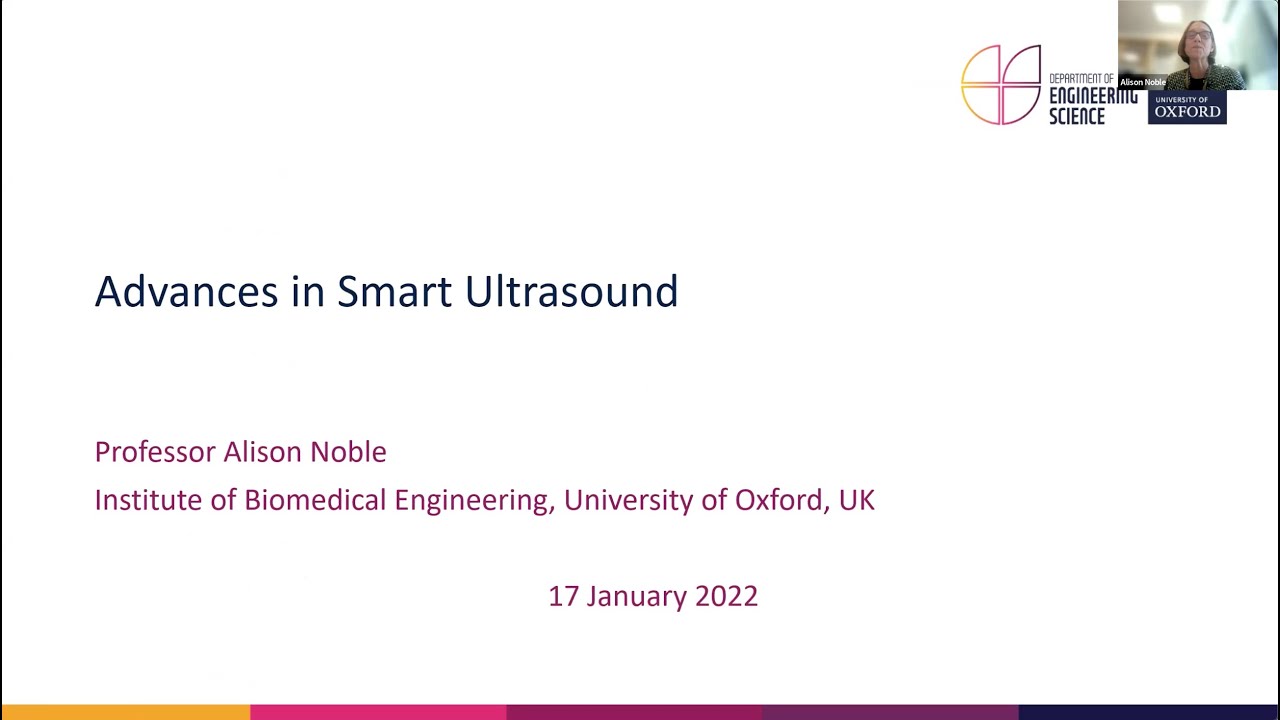 DEPARTMENT OF ENGINEERING SCIENCE

Alison Noble

UNIVERSITY OF OXFORD

Advances in Smart Ultrasound

Professor Alison Noble

Institute of Biomedical Engineering, University of Oxford, UK

17 January 2022